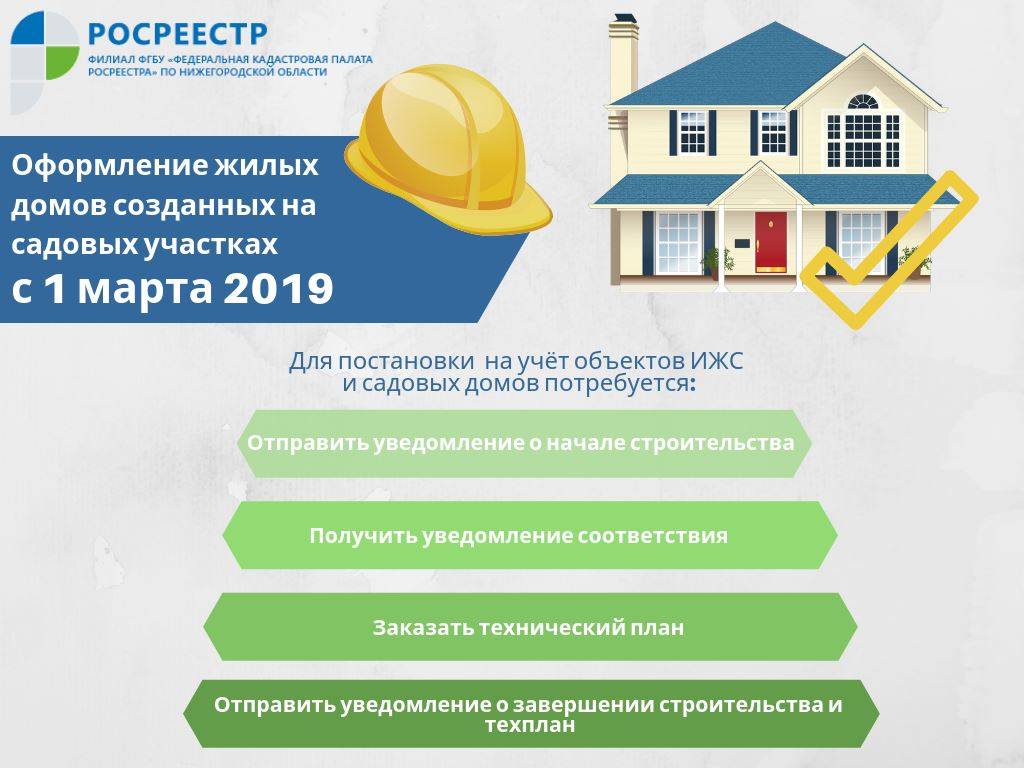 РОСРЕЕСТР
ФИЛИАЛ ФГБУ «ФЕДЕРАЛЬНАЯ КАДАСТРОВАЯ ПАЛАТА РОСРЕЕСТРА» ПО НИЖЕГОРОДСКОЙ ОБЛАСТИ

Оформление жилых домов созданных на садовых участках
с 1 марта 2019

Для постановки на учёт объектов ИЖС и садовых домов потребуется:

Отправить уведомление о начале строительства

Получить уведомление соответствия

Заказать технический план

Отправить уведомление о завершении строительства и техплан